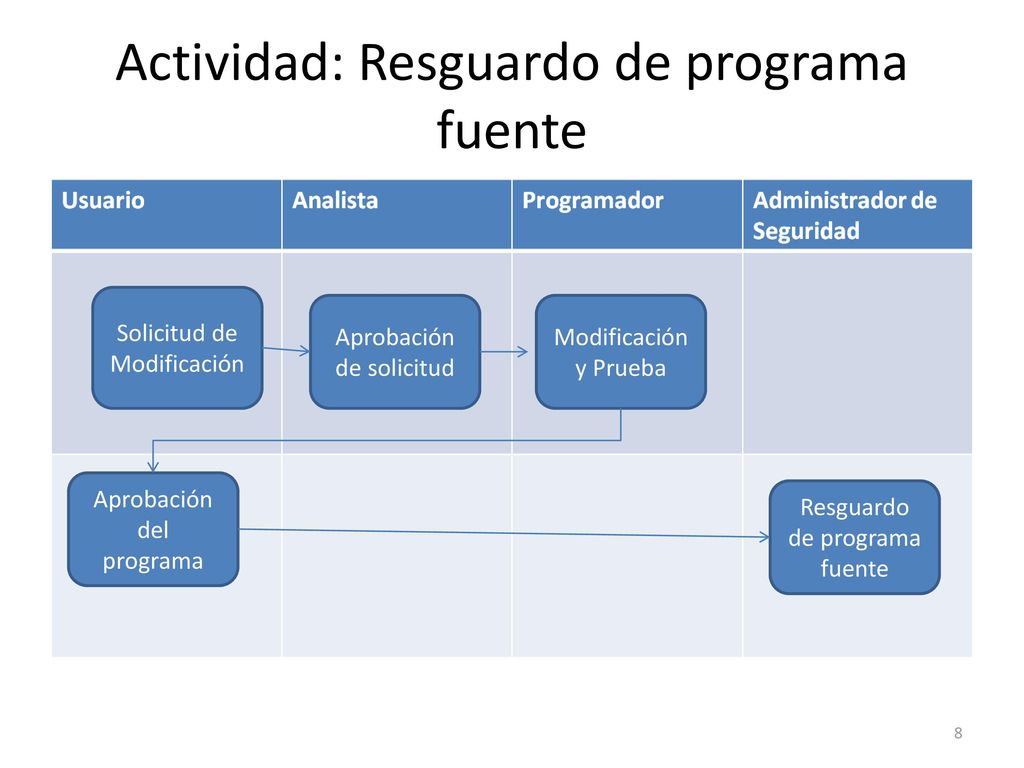 Actividad: Resguardo de programa fuente

| Usuario | Analista | Programador | Administrador de Seguridad |
|---|---|---|---|
| Solicitud de Modificación | Aprobación de solicitud | Modificación y Prueba | |
| Aprobación del programa | | | Resguardo de programa fuente |

8